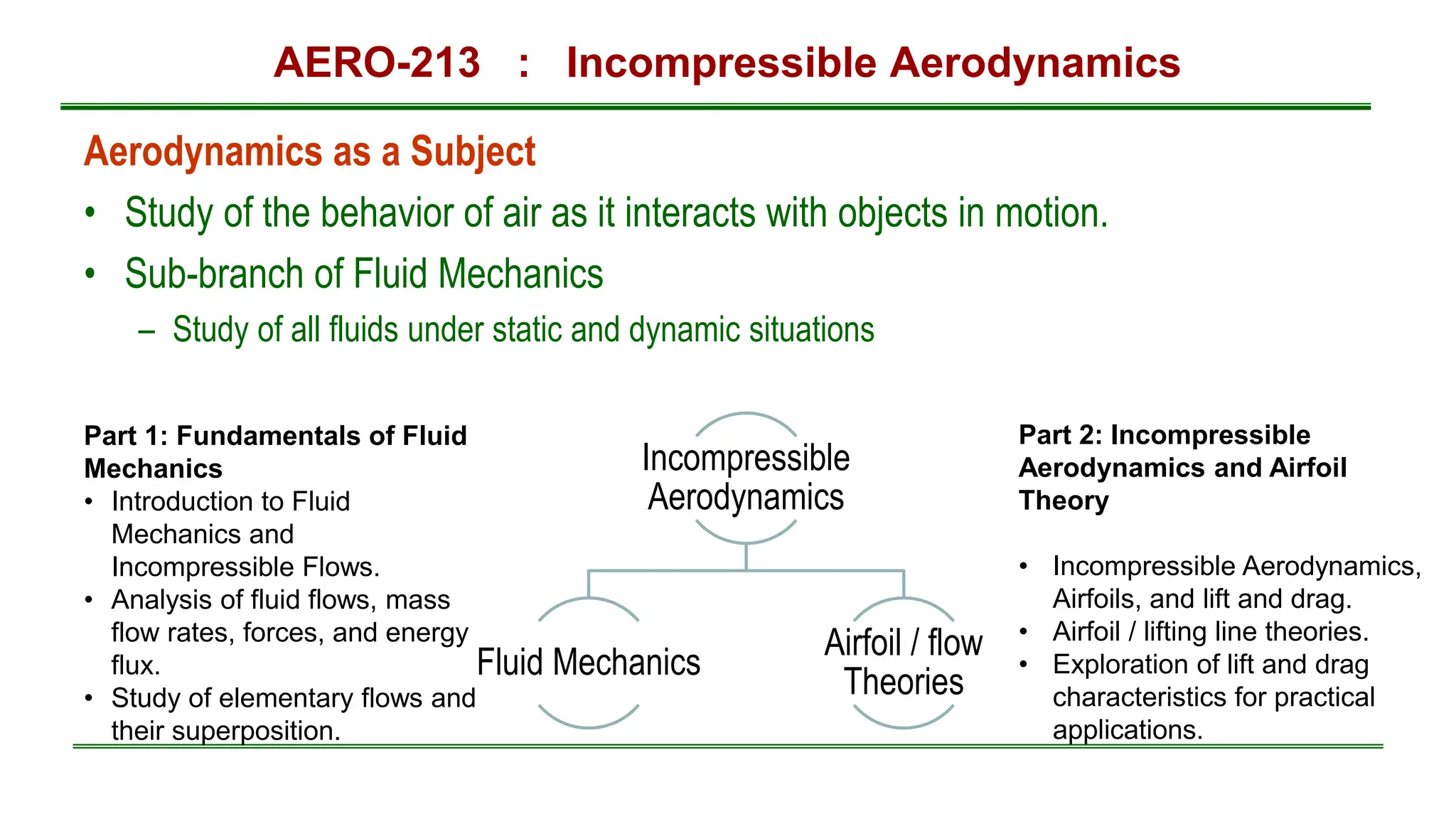 AERO-213 : Incompressible Aerodynamics

Aerodynamics as a Subject

• Study of the behavior of air as it interacts with objects in motion.
• Sub-branch of Fluid Mechanics
– Study of all fluids under static and dynamic situations

Part 1: Fundamentals of Fluid Mechanics
• Introduction to Fluid Mechanics and Incompressible Flows.
• Analysis of fluid flows, mass flow rates, forces, and energy flux.
• Study of elementary flows and their superposition.

Incompressible Aerodynamics

Fluid Mechanics

Airfoil / flow Theories

Part 2: Incompressible Aerodynamics and Airfoil Theory

• Incompressible Aerodynamics, Airfoils, and lift and drag.
• Airfoil / lifting line theories.
• Exploration of lift and drag characteristics for practical applications.